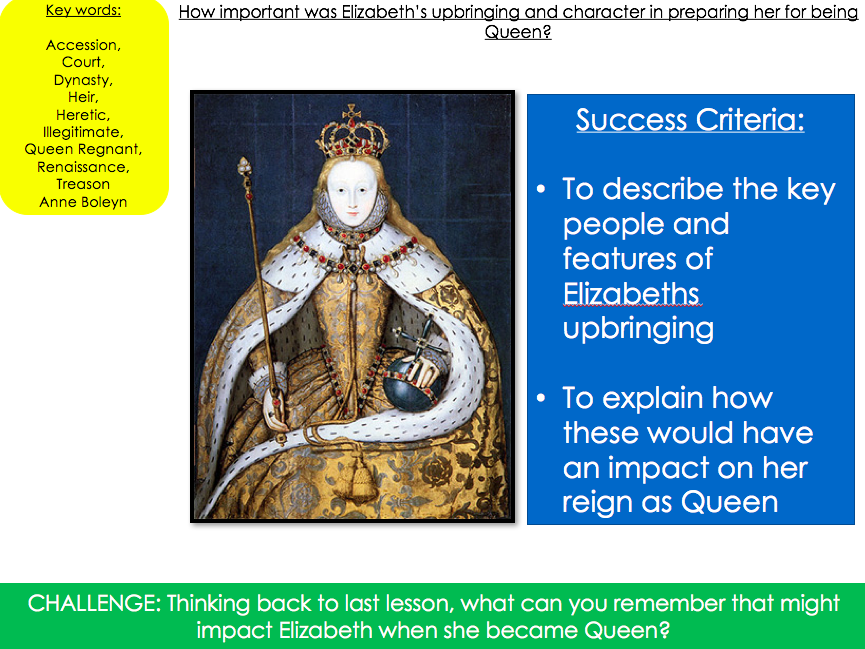 Key words:

Accession,
Court,
Dynasty,
Heir,
Heretic,
Illegitimate,
Queen Regnant,
Renaissance,
Treason
Anne Boleyn

How important was Elizabeth's upbringing and character in preparing her for being Queen?

Success Criteria:

• To describe the key people and features of Elizabeths upbringing

• To explain how these would have an impact on her reign as Queen

CHALLENGE: Thinking back to last lesson, what can you remember that might impact Elizabeth when she became Queen?